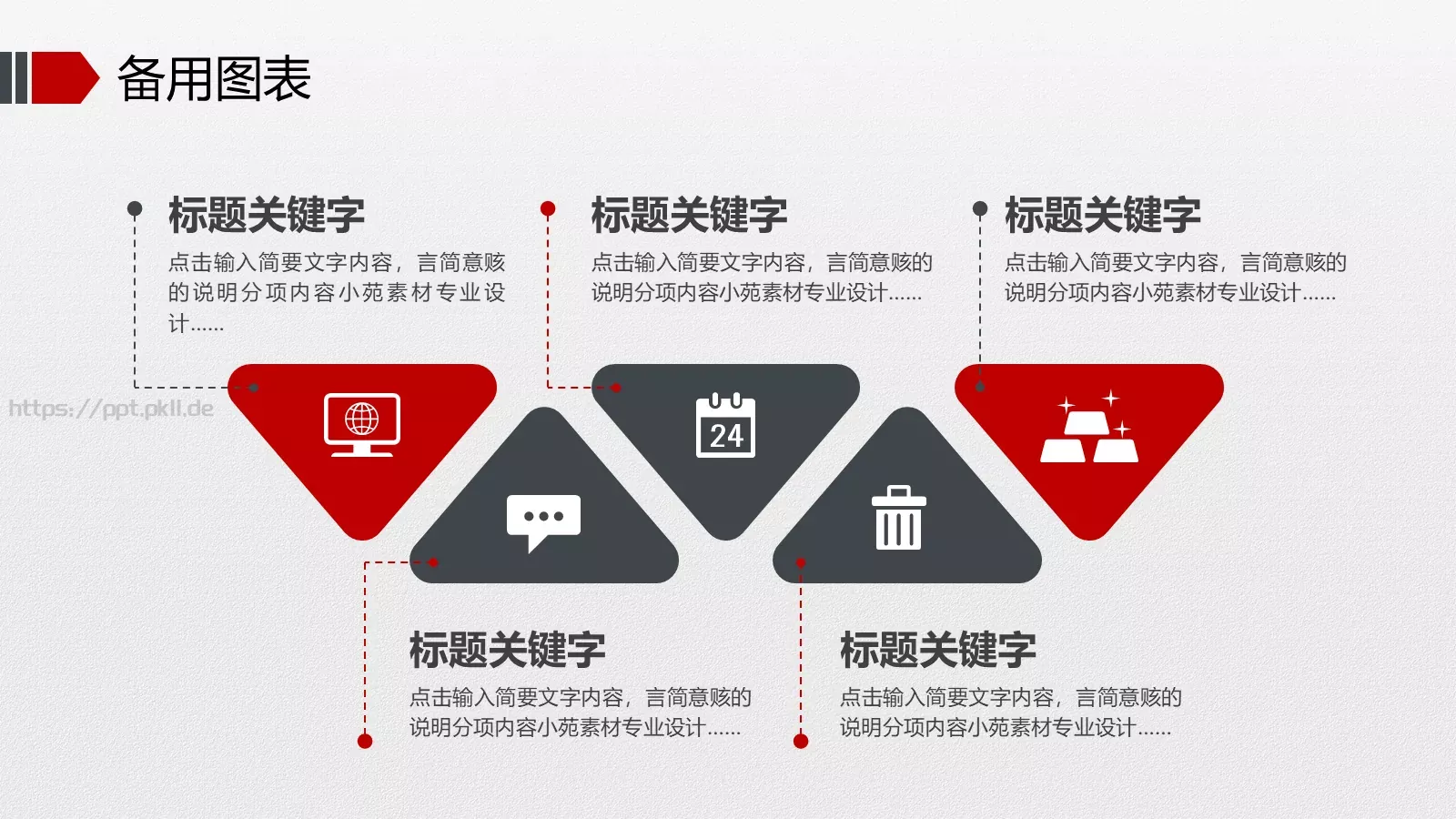 备用图表

标题关键字
点击输入简要文字内容，言简意赅的说明分项内容小苑素材专业设计......

标题关键字
点击输入简要文字内容，言简意赅的说明分项内容小苑素材专业设计......

标题关键字
点击输入简要文字内容，言简意赅的说明分项内容小苑素材专业设计......

https://ppt.pkll.de

24

标题关键字
点击输入简要文字内容，言简意赅的说明分项内容小苑素材专业设计......

标题关键字
点击输入简要文字内容，言简意赅的说明分项内容小苑素材专业设计......